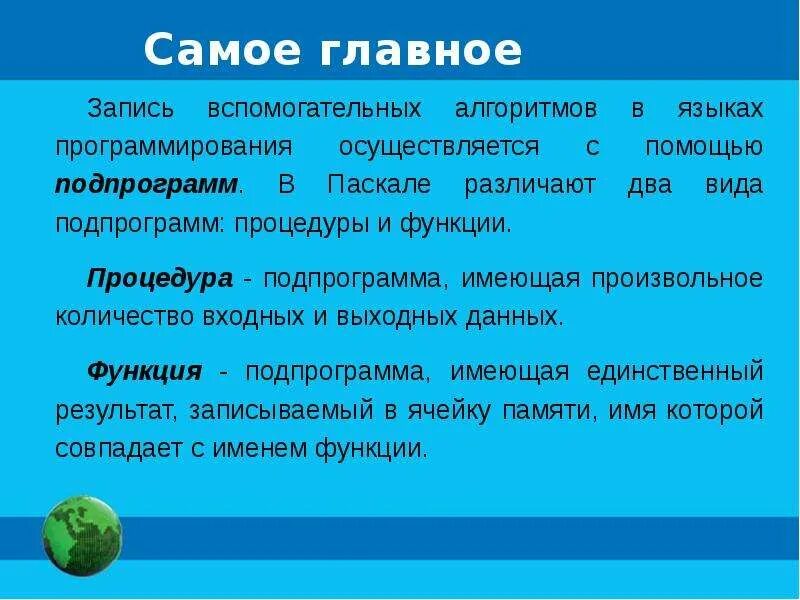 Самое главное

Запись вспомогательных алгоритмов в языках программирования осуществляется с помощью подпрограмм. В Паскале различают два вида подпрограмм: процедуры и функции.

Процедура - подпрограмма, имеющая произвольное количество входных и выходных данных.

Функция - подпрограмма, имеющая единственный результат, записываемый в ячейку памяти, имя которой совпадает с именем функции.